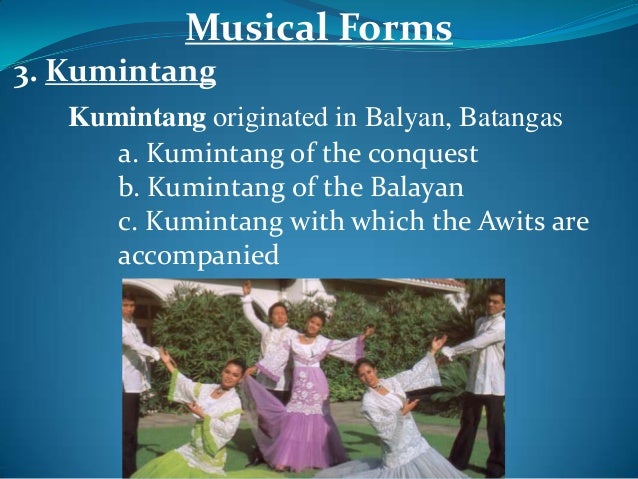 Musical Forms

3. Kumintang

Kumintang originated in Balyan, Batangas

a. Kumintang of the conquest

b. Kumintang of the Balayan

c. Kumintang with which the Awits are accompanied